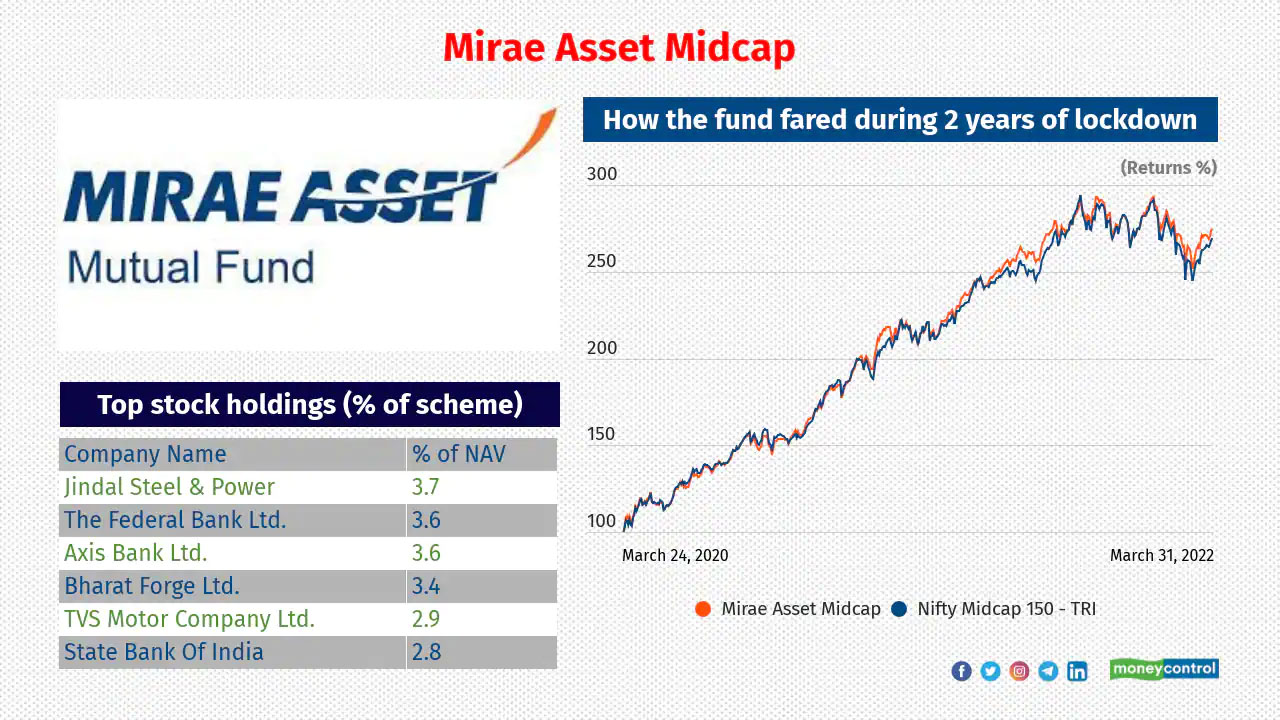 Mirae Asset Midcap

MIRAE ASSET
Mutual Fund

Top stock holdings (% of scheme)

| Company Name | % of NAV |
|---|---|
| Jindal Steel & Power | 3.7 |
| The Federal Bank Ltd. | 3.6 |
| Axis Bank Ltd. | 3.6 |
| Bharat Forge Ltd. | 3.4 |
| TVS Motor Company Ltd. | 2.9 |
| State Bank Of India | 2.8 |

How the fund fared during 2 years of lockdown

(Returns %)

300
250
200
150
100

March 24, 2020
March 31, 2022

Mirae Asset Midcap
Nifty Midcap 150 - TRI

moneycontrol